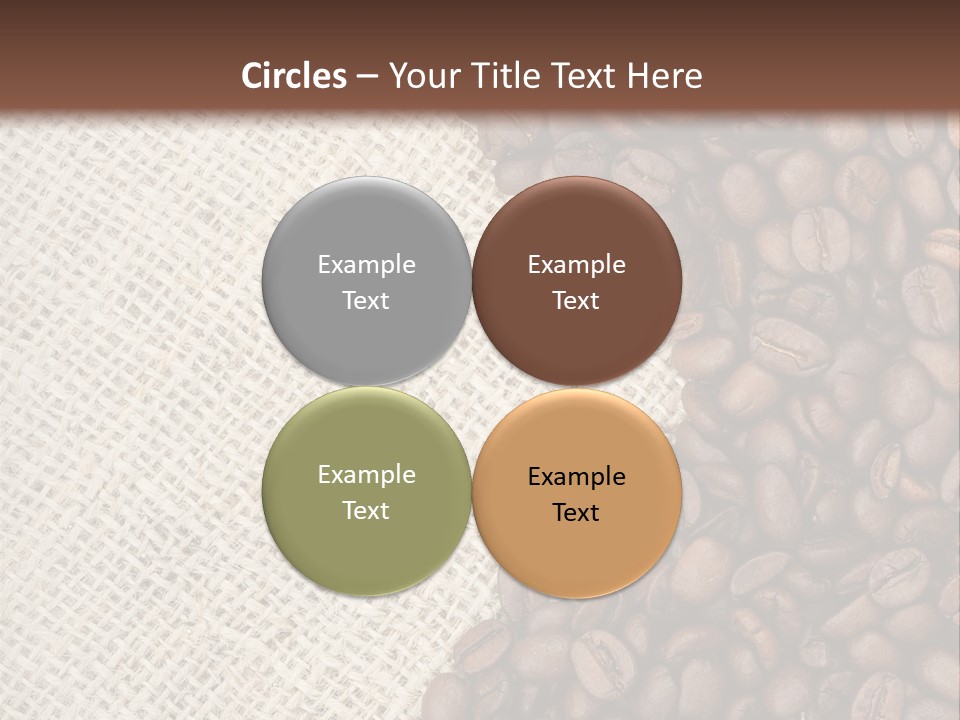 Circles – Your Title Text Here

Example Text

Example Text

Example Text

Example Text